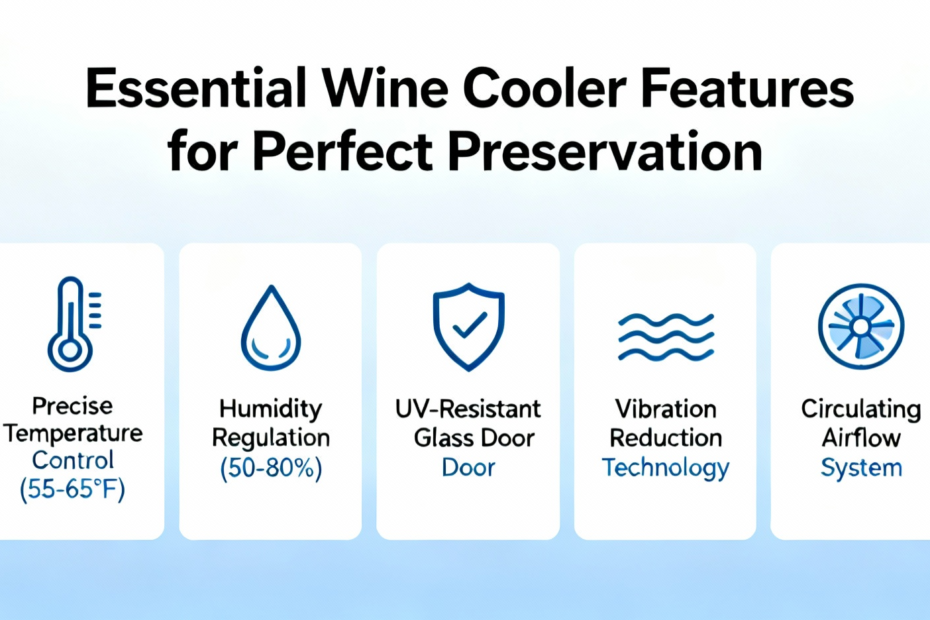 Essential Wine Cooler Features for Perfect Preservation

Precise Temperature Control (55-65°F)

Humidity Regulation (50-80%)

UV-Resistant Glass Door Door

Vibration Reduction Technology

Circulating Airflow System